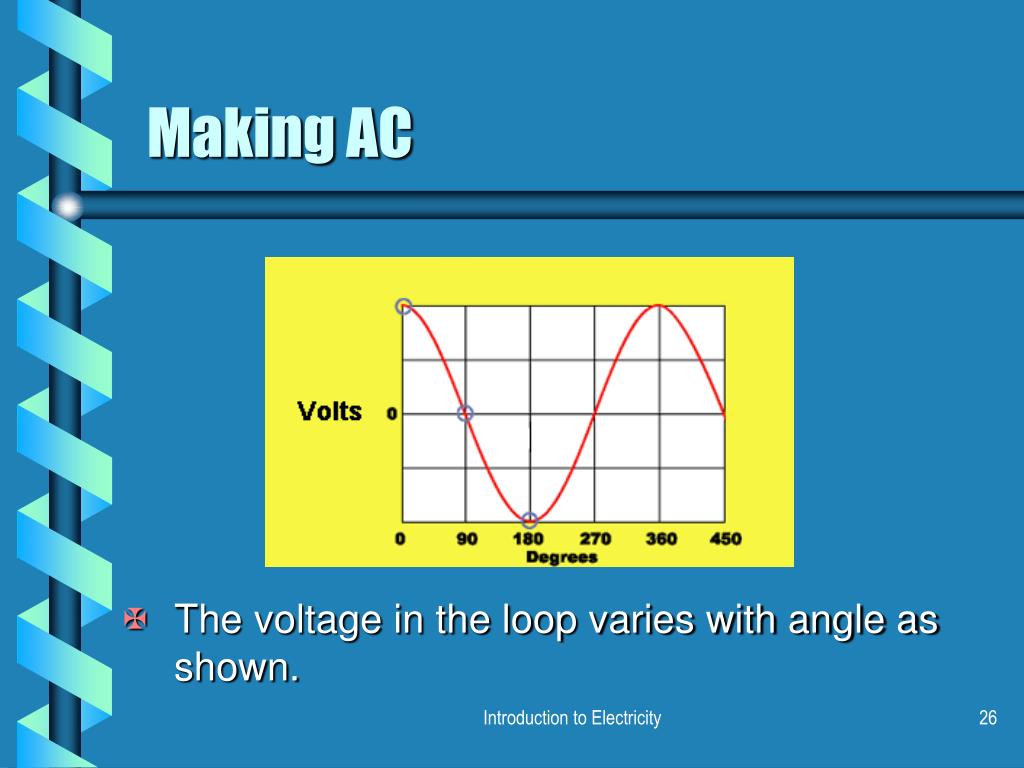 Making AC

Volts
0
0 90 180 270 360 450
Degrees

The voltage in the loop varies with angle as shown.

Introduction to Electricity

26